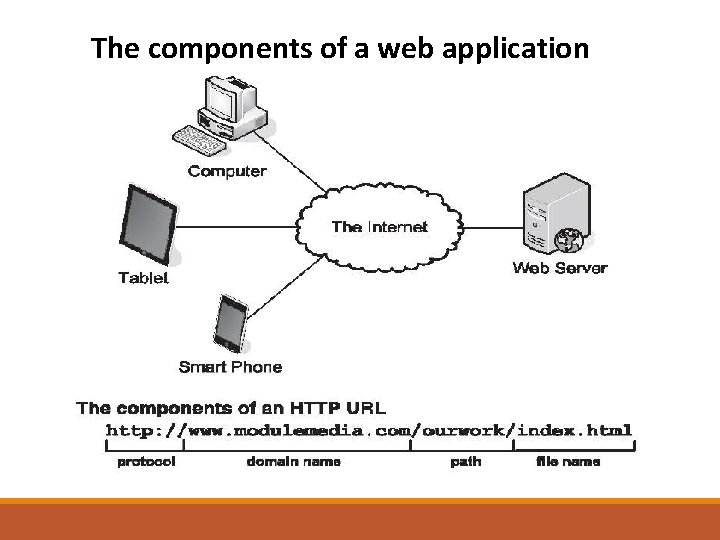 The components of a web application

Computer

Tablet

The Internet

Web Server

Smart Phone

The components of an HTTP URL

http://www.modulemedia.com/ourwork/index.html

protocol

domain name

path

file name